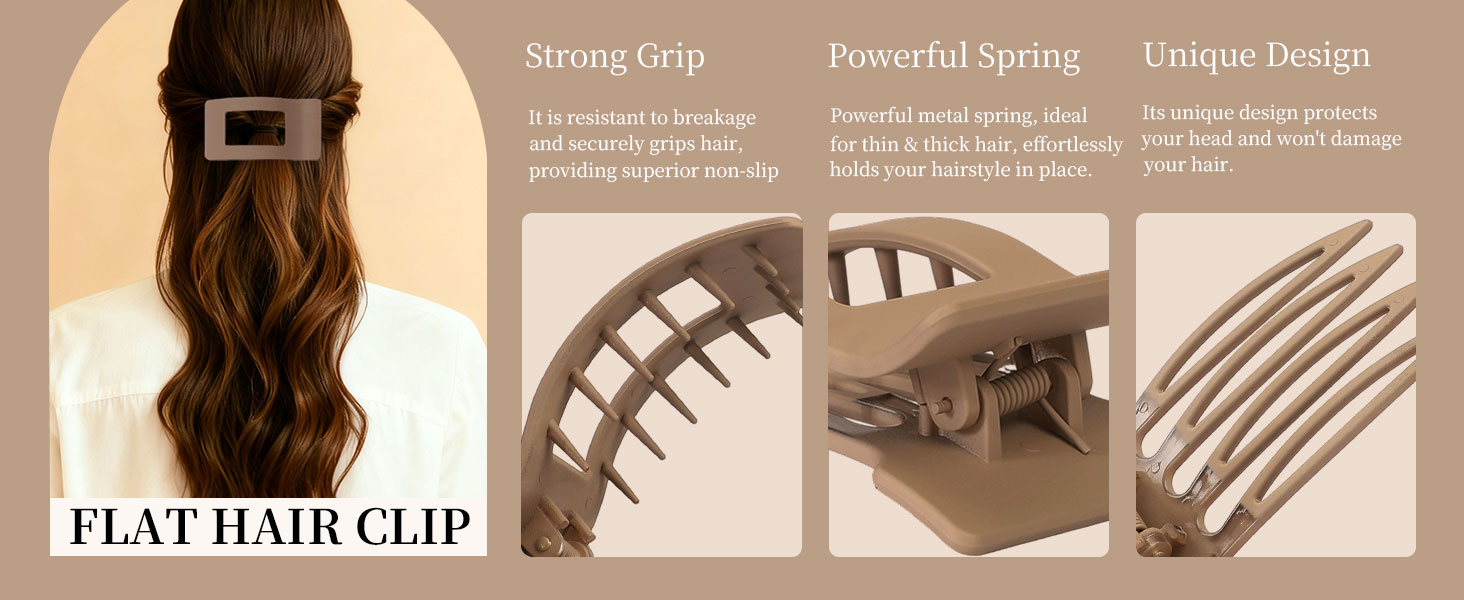 FLAT HAIR CLIP

Strong Grip

It is resistant to breakage and securely grips hair, providing superior non-slip

Powerful Spring

Powerful metal spring, ideal for thin & thick hair, effortlessly holds your hairstyle in place.

Unique Design

Its unique design protects your head and won't damage your hair.